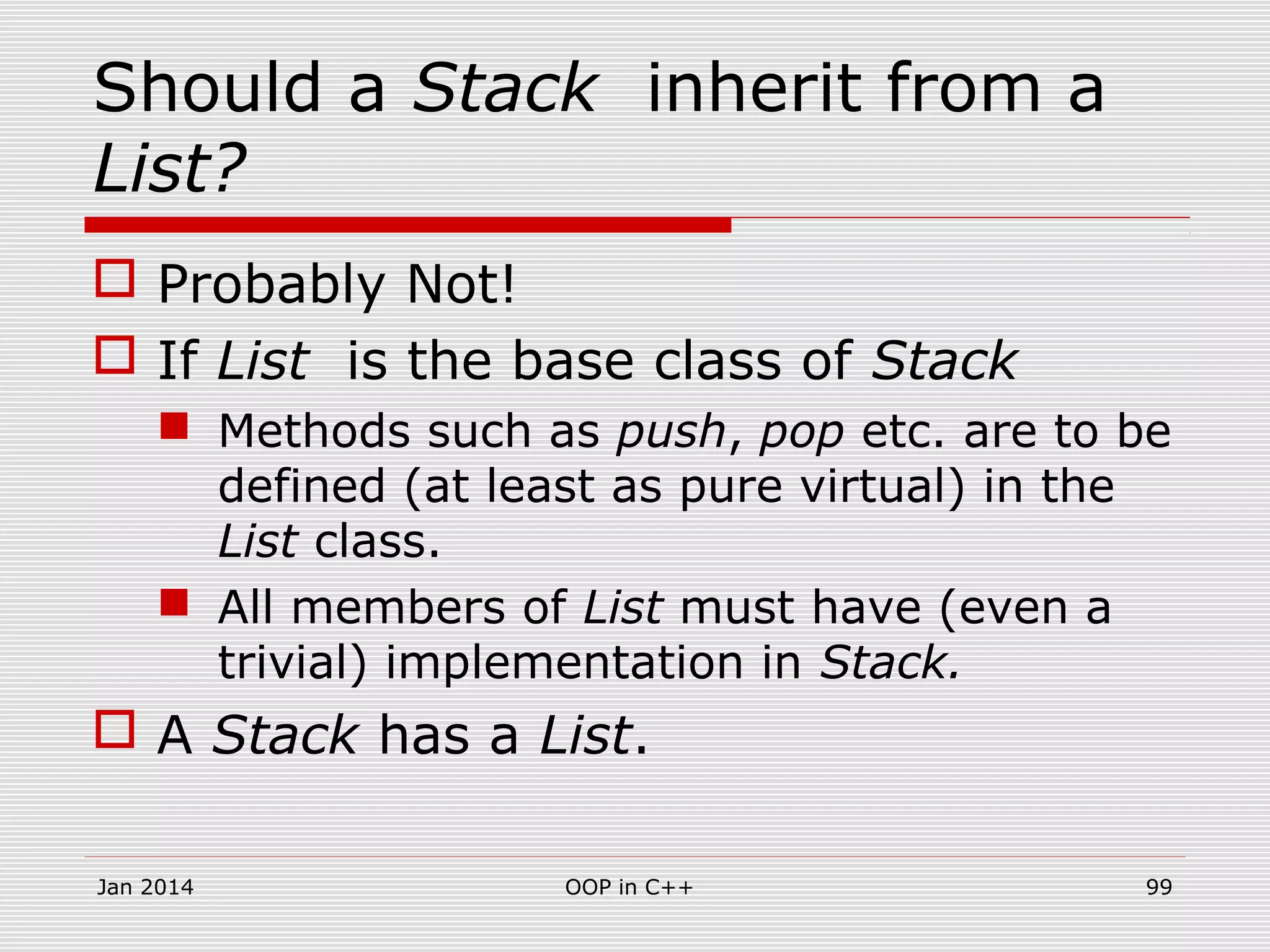 Should a Stack inherit from a List?

Probably Not!

If List is the base class of Stack

Methods such as push, pop etc. are to be defined (at least as pure virtual) in the List class.

All members of List must have (even a trivial) implementation in Stack.

A Stack has a List.

Jan 2014

OOP in C++

99